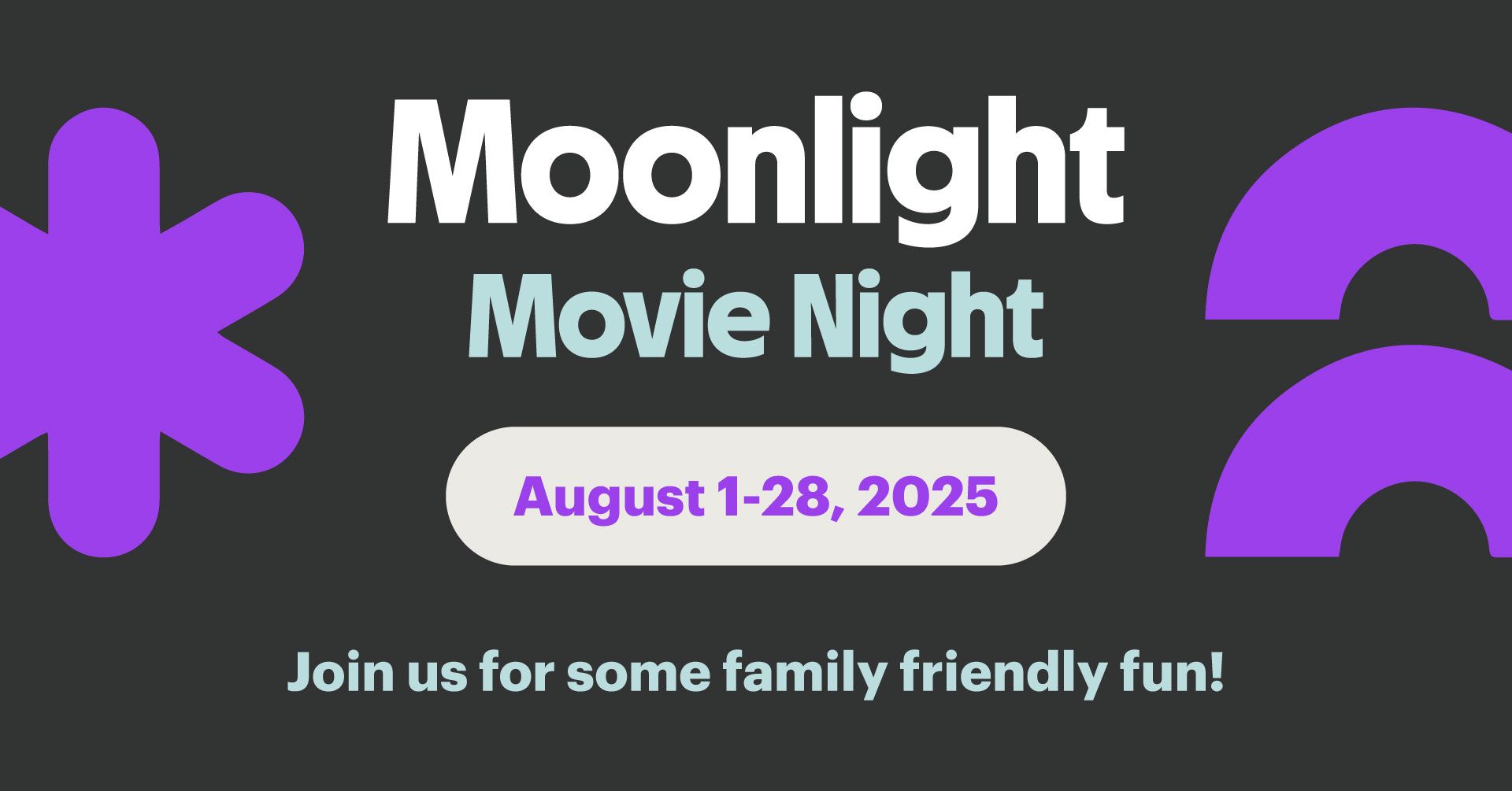 Moonlight
Movie Night

August 1-28, 2025

Join us for some family friendly fun!